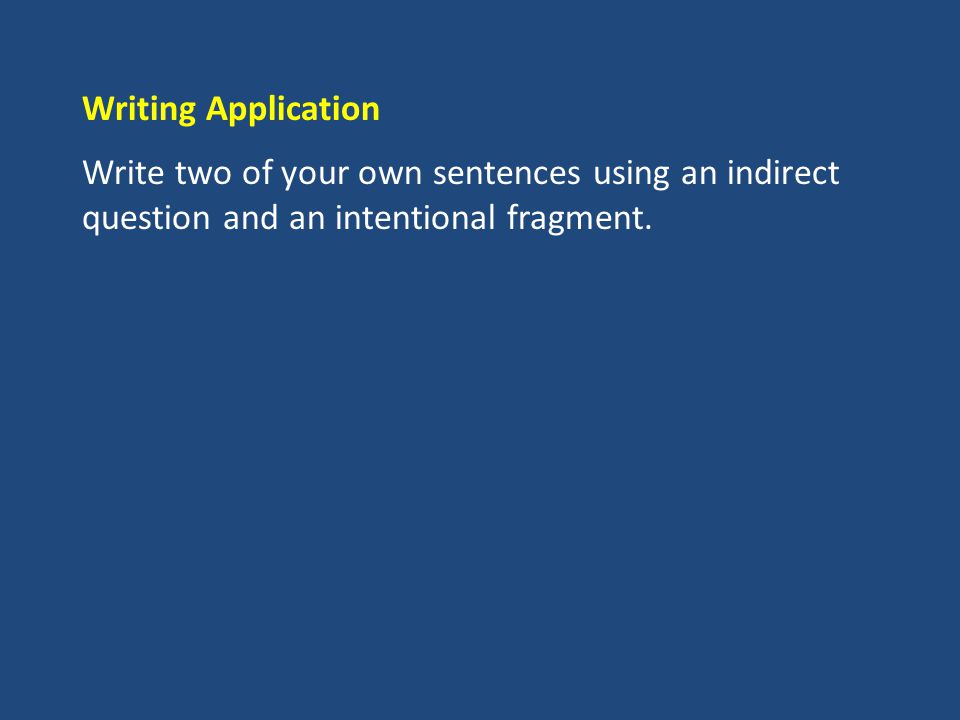 Writing Application

Write two of your own sentences using an indirect question and an intentional fragment.